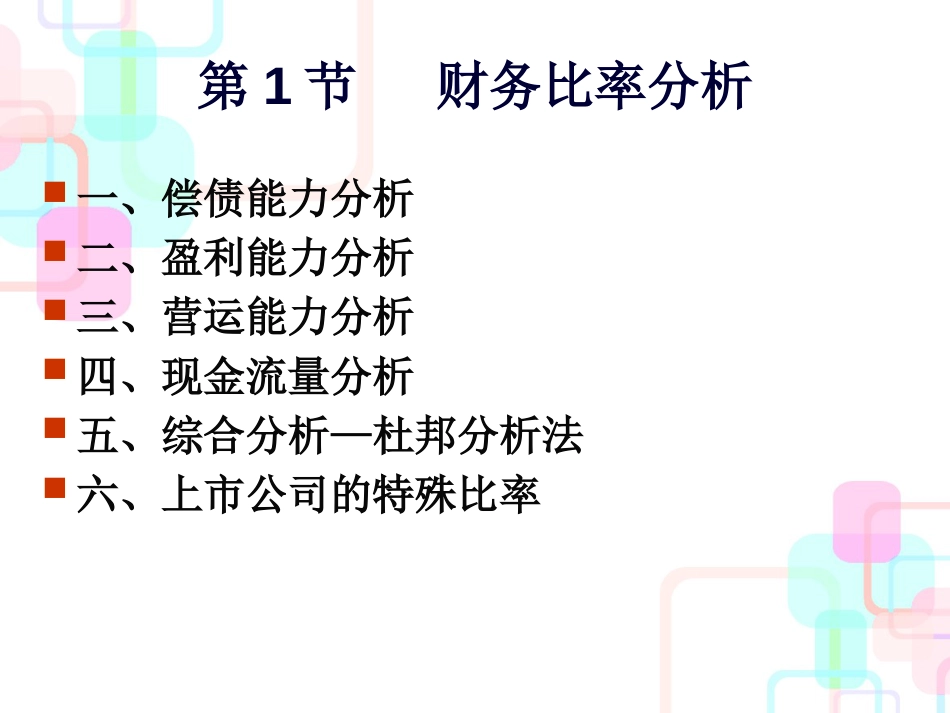 第 1 节　财务比率分析

一、偿债能力分析
二、盈利能力分析
三、营运能力分析
四、现金流量分析
五、综合分析—杜邦分析法
六、上市公司的特殊比率